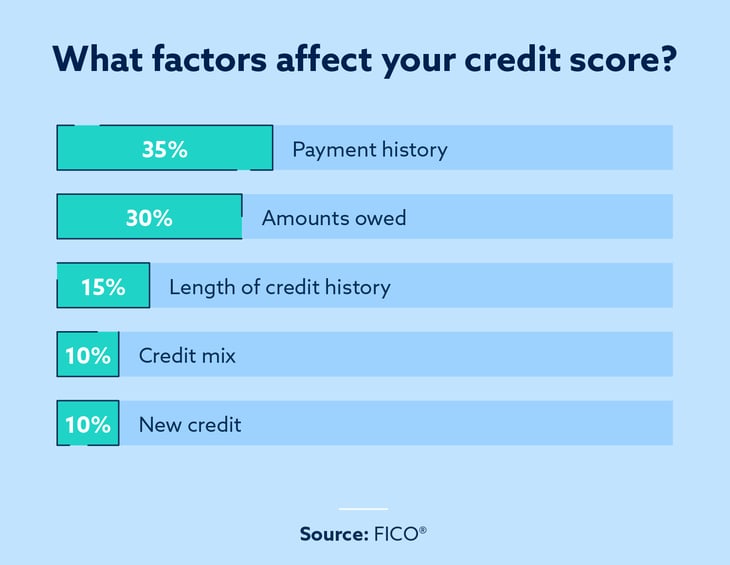 What factors affect your credit score?

35% Payment history

30% Amounts owed

15% Length of credit history

10% Credit mix

10% New credit

Source: FICO®